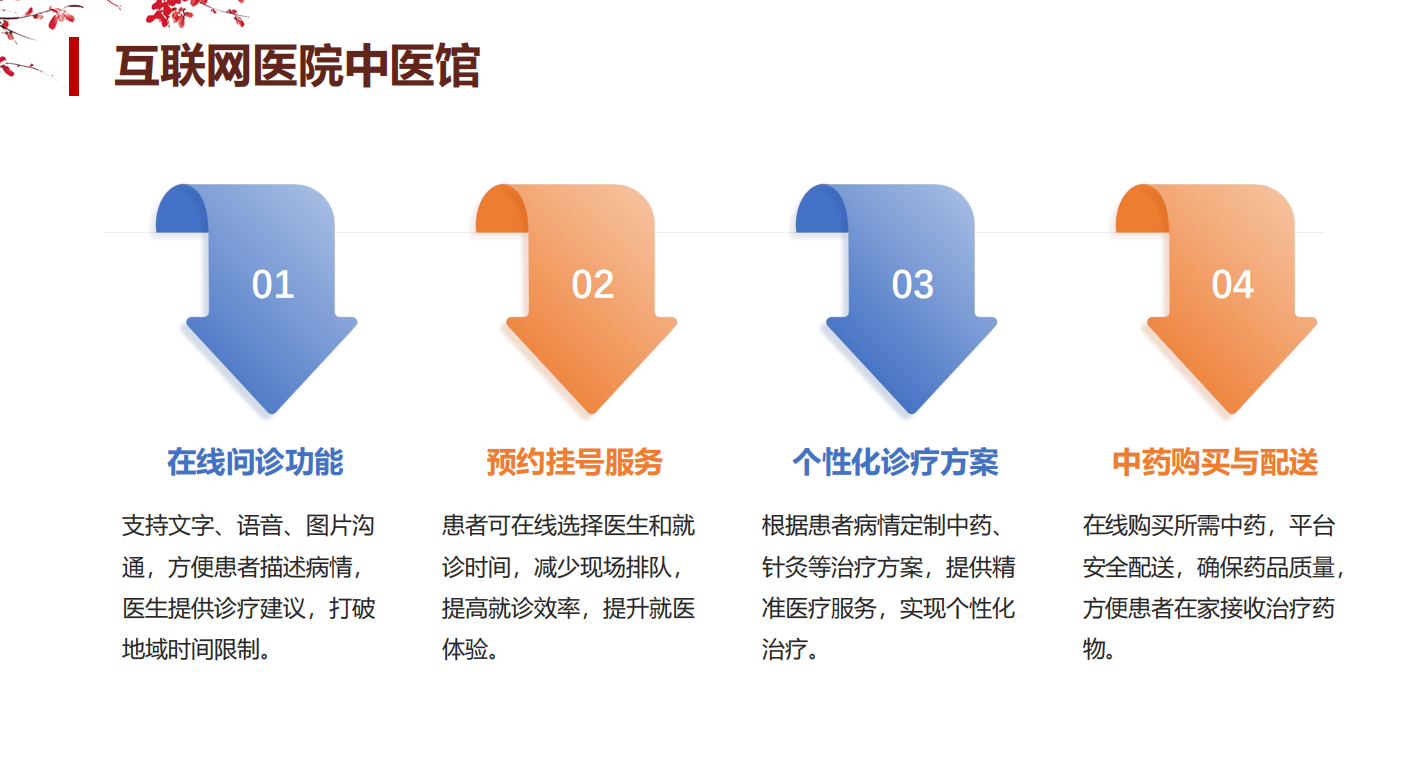 互联网医院中医馆

01

在线问诊功能

支持文字、语音、图片沟通，方便患者描述病情，医生提供诊疗建议，打破地域时间限制。

02

预约挂号服务

患者可在线选择医生和就诊时间，减少现场排队，提高就诊效率，提升就医体验。

03

个性化诊疗方案

根据患者病情定制中药、针灸等治疗方案，提供精准医疗服务，实现个性化治疗。

04

中药购买与配送

在线购买所需中药，平台安全配送，确保药品质量，方便患者在家接收治疗药物。